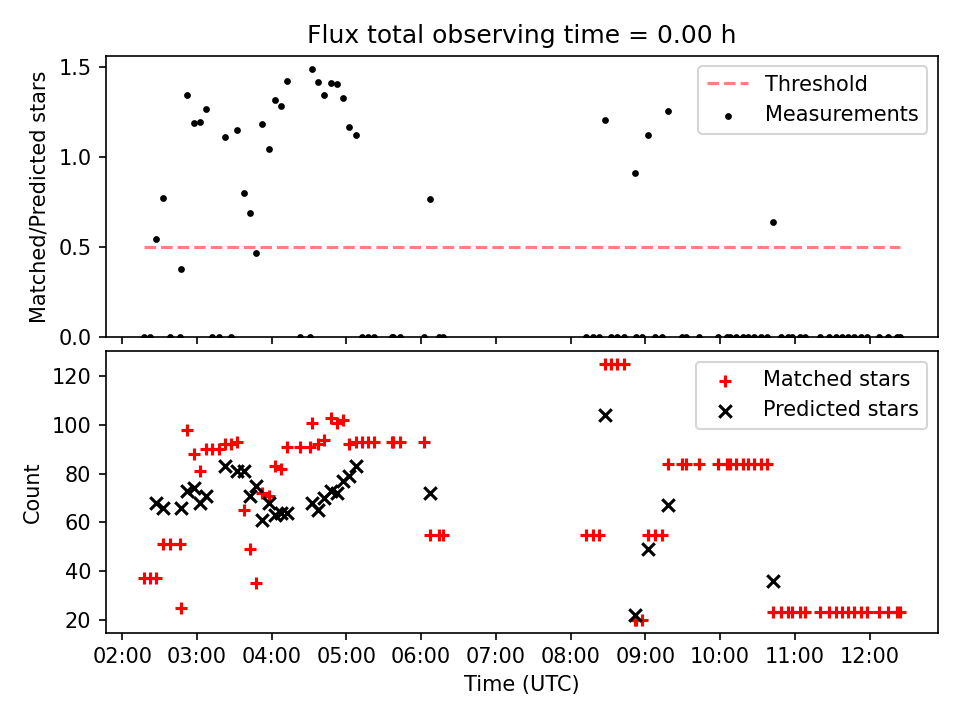 Flux total observing time = 0.00 h

Matched/Predicted stars

1.5
1.0
0.5
0.0

Threshold
Measurements

Count

120
100
80
60
40
20

Matched stars
Predicted stars

02:00 03:00 04:00 05:00 06:00 07:00 08:00 09:00 10:00 11:00 12:00

Time (UTC)